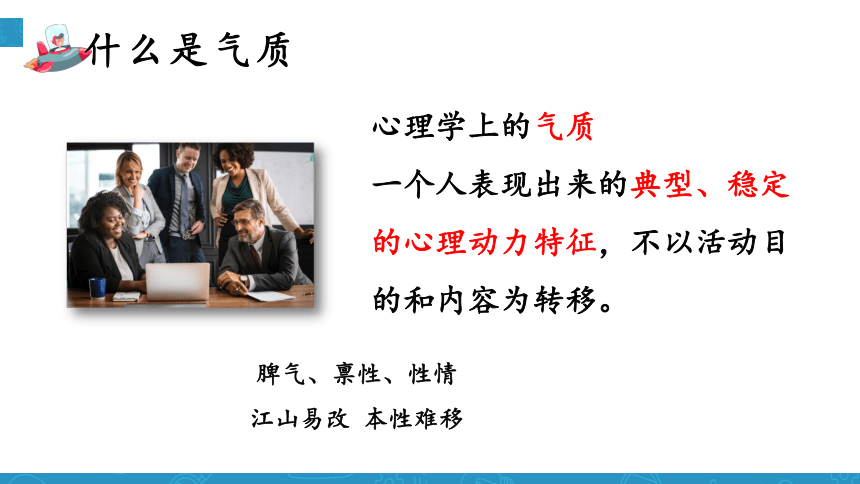 什么是气质

心理学上的气质

一个人表现出来的典型、稳定的心理动力特征，不以活动目的和内容为转移。

脾气、禀性、性情

江山易改 本性难移